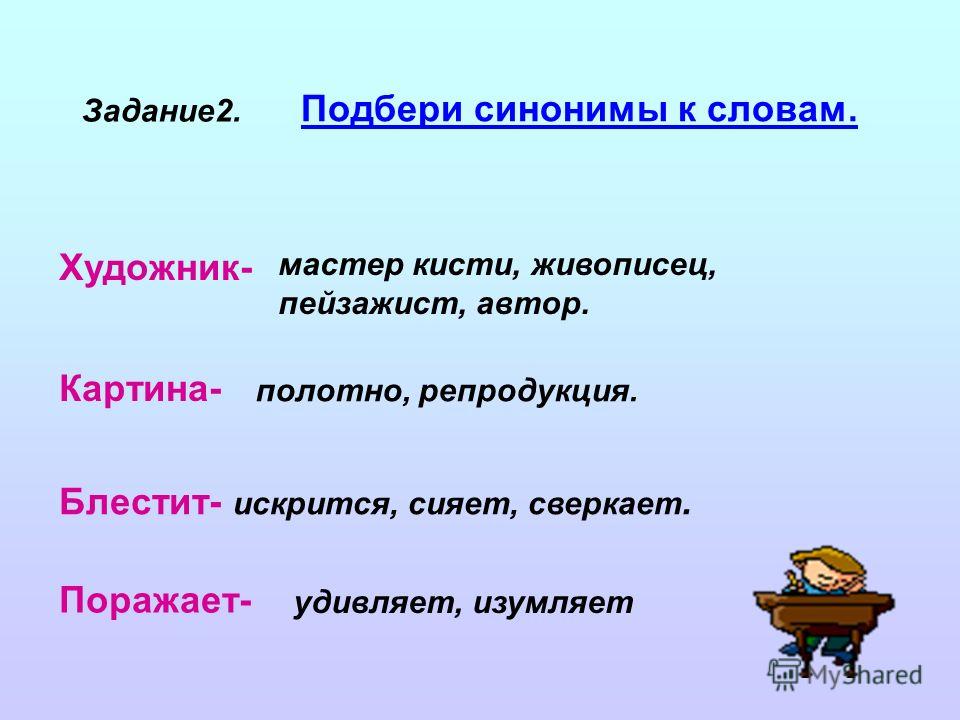 Задание2. Подбери синонимы к словам.

Художник- мастер кисти, живописец, пейзажист, автор.

Картина- полотно, репродукция.

Блестит- искрится, сияет, сверкает.

Поражает- удивляет, изумляет

MyShared